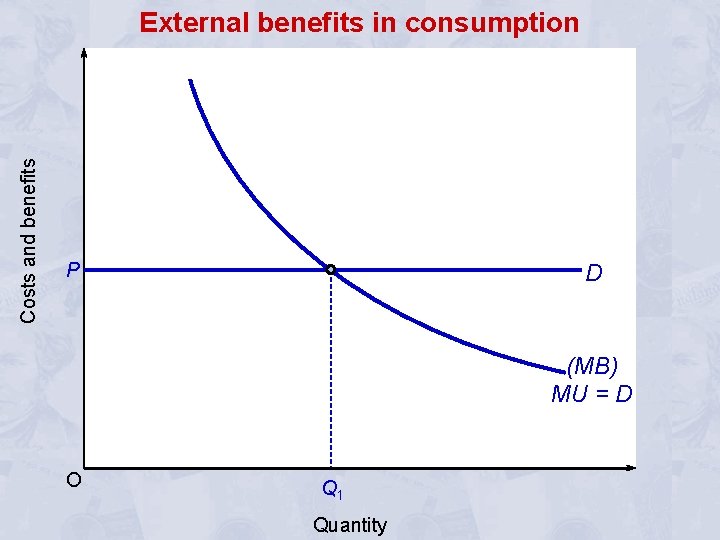 External benefits in consumption

Costs and benefits

P

D

(MB)
MU = D

O

$Q_1$

Quantity